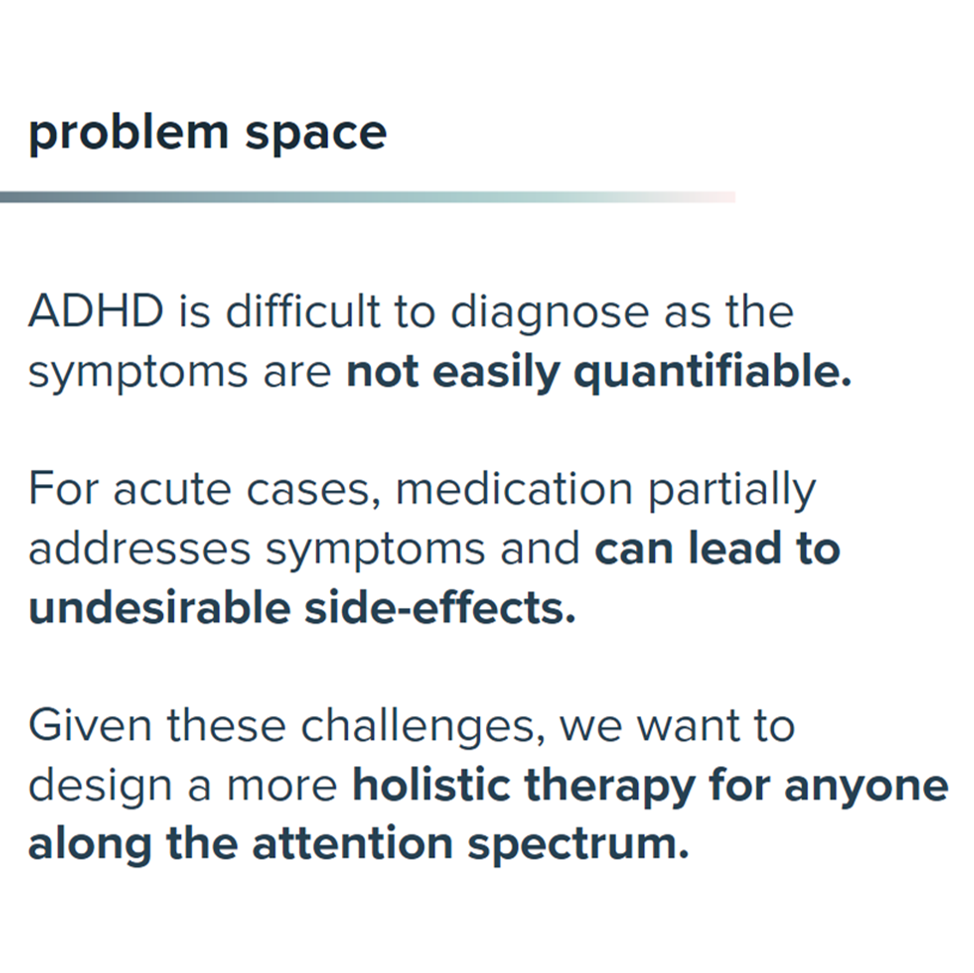 problem space

ADHD is difficult to diagnose as the symptoms are not easily quantifiable.

For acute cases, medication partially addresses symptoms and can lead to undesirable side-effects.

Given these challenges, we want to design a more holistic therapy for anyone along the attention spectrum.